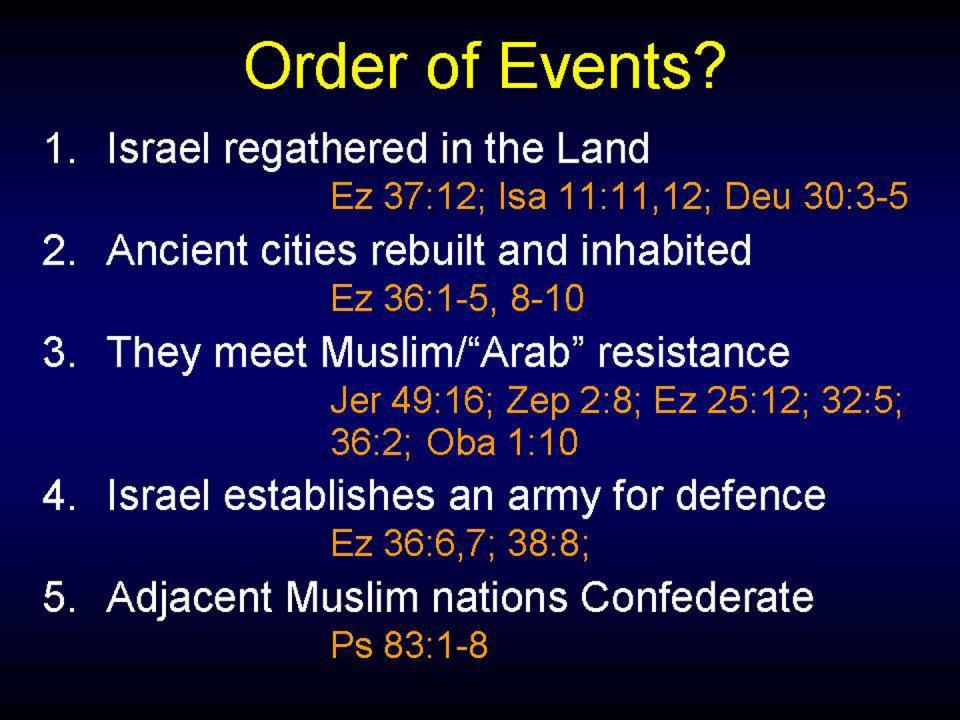 Order of Events?

1. Israel regathered in the Land
Ez 37:12; Isa 11:11,12; Deu 30:3-5

2. Ancient cities rebuilt and inhabited
Ez 36:1-5, 8-10

3. They meet Muslim/“Arab” resistance
Jer 49:16; Zep 2:8; Ez 25:12; 32:5; 36:2; Oba 1:10

4. Israel establishes an army for defence
Ez 36:6,7; 38:8;

5. Adjacent Muslim nations Confederate
Ps 83:1-8